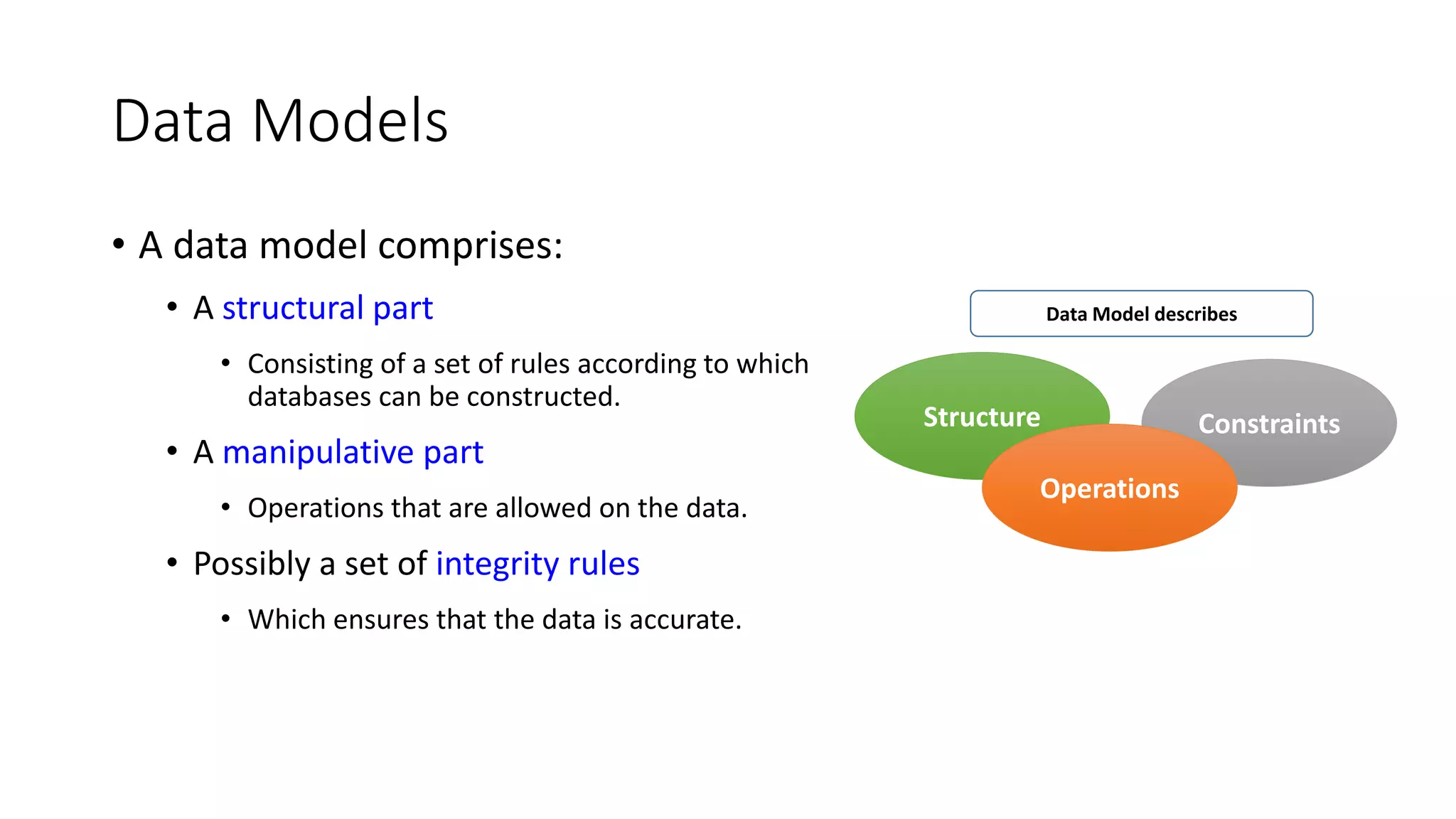 Data Models

• A data model comprises:

• A structural part

• Consisting of a set of rules according to which databases can be constructed.

• A manipulative part

• Operations that are allowed on the data.

• Possibly a set of integrity rules

• Which ensures that the data is accurate.

Data Model describes

Structure

Constraints

Operations